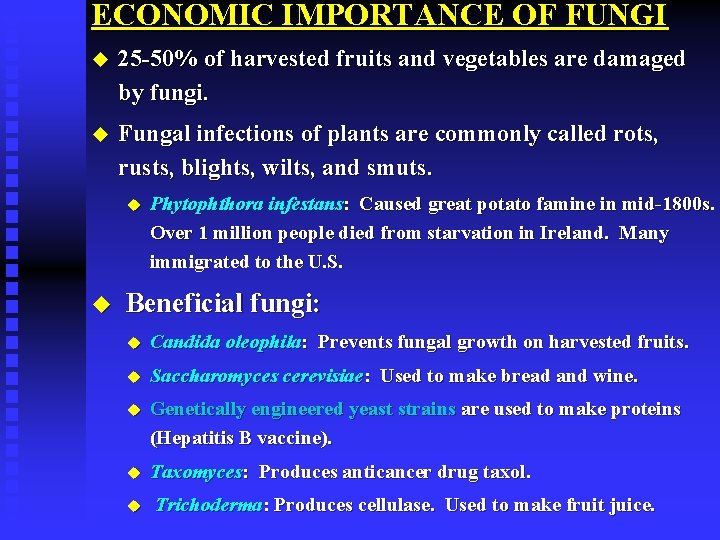 ECONOMIC IMPORTANCE OF FUNGI

◆ 25-50% of harvested fruits and vegetables are damaged by fungi.

◆ Fungal infections of plants are commonly called rots, rusts, blights, wilts, and smuts.

◆ Phytophthora infestans: Caused great potato famine in mid-1800s. Over 1 million people died from starvation in Ireland. Many immigrated to the U.S.

◆ Beneficial fungi:

◆ Candida oleophila: Prevents fungal growth on harvested fruits.

◆ Saccharomyces cerevisiae: Used to make bread and wine.

◆ Genetically engineered yeast strains are used to make proteins (Hepatitis B vaccine).

◆ Taxomyces: Produces anticancer drug taxol.

◆ Trichoderma: Produces cellulase. Used to make fruit juice.